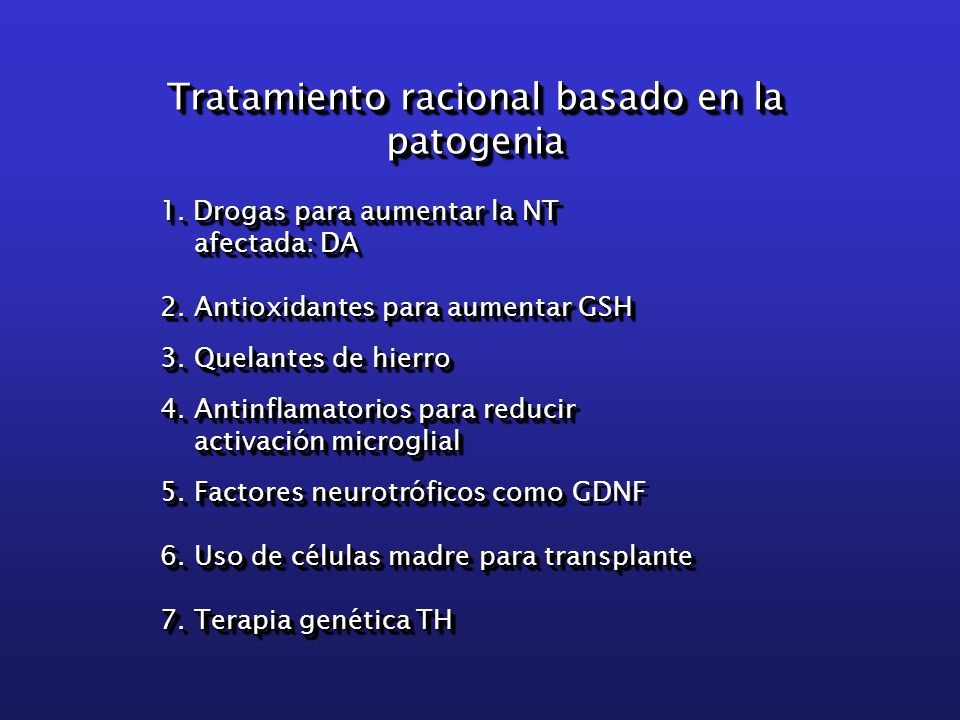 Tratamiento racional basado en la patogenia

1. Drogas para aumentar la NT afectada: DA

2. Antioxidantes para aumentar GSH

3. Quelantes de hierro

4. Antinflamatorios para reducir activación microglial

5. Factores neurotróficos como GDNF

6. Uso de células madre para transplante

7. Terapia genética TH